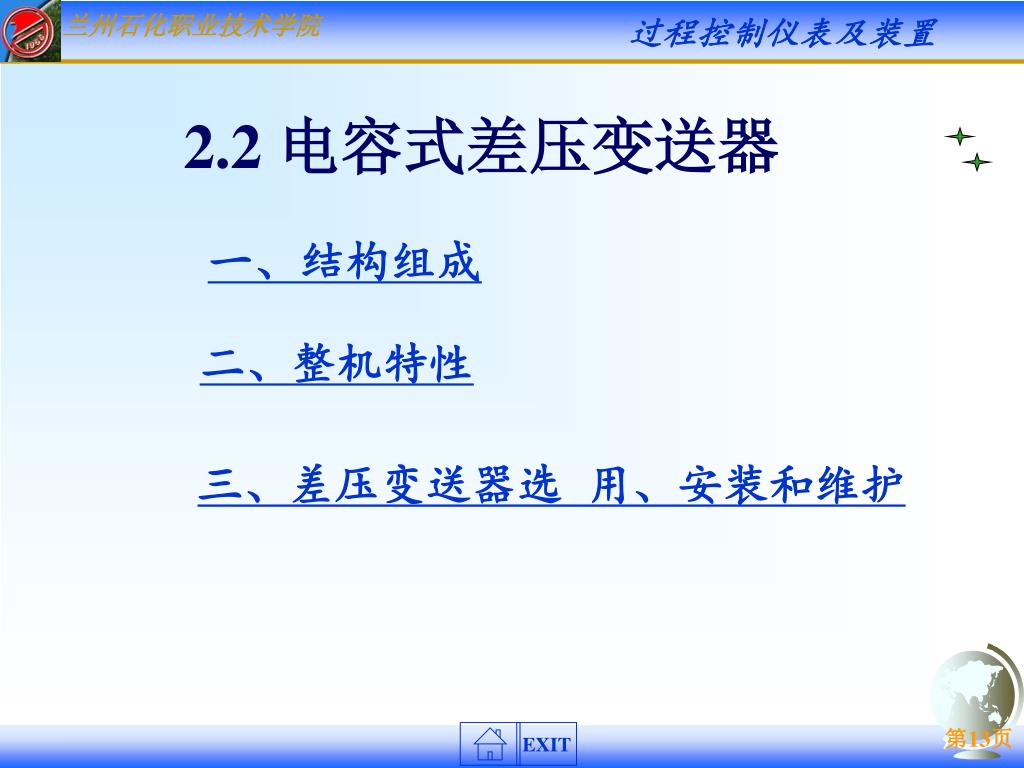 兰州石化职业技术学院

过程控制仪表及装置

2.2 电容式差压变送器

一、结构组成

二、整机特性

三、差压变送器选 用、安装和维护

EXIT

第13页